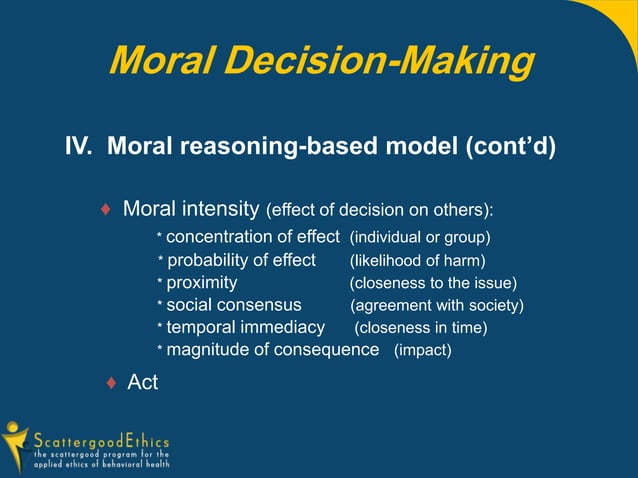 Moral Decision-Making

IV. Moral reasoning-based model (cont'd)

♦ Moral intensity (effect of decision on others):

* concentration of effect (individual or group)
* probability of effect (likelihood of harm)
* proximity (closeness to the issue)
* social consensus (agreement with society)
* temporal immediacy (closeness in time)
* magnitude of consequence (impact)

♦ Act

ScattergoodEthics
the scattergood program for the applied ethics of behavioral health